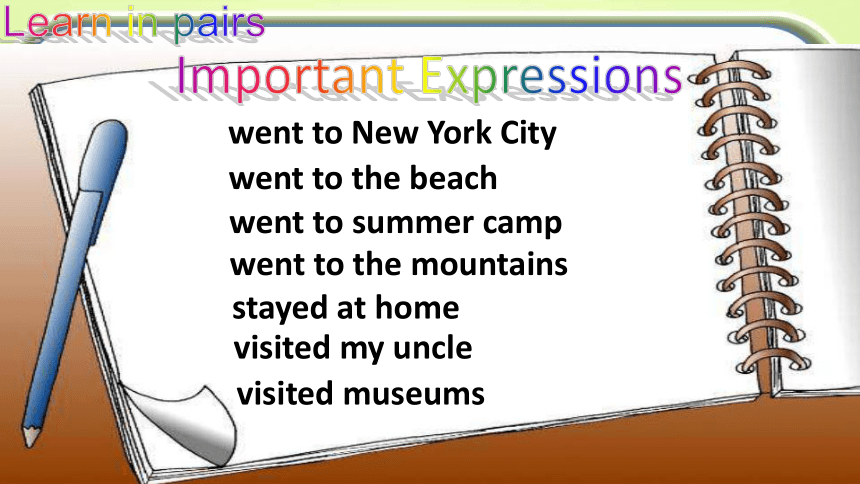 Learn in pairs

Important Expressions

went to New York City
went to the beach
went to summer camp
went to the mountains
stayed at home
visited my uncle
visited museums